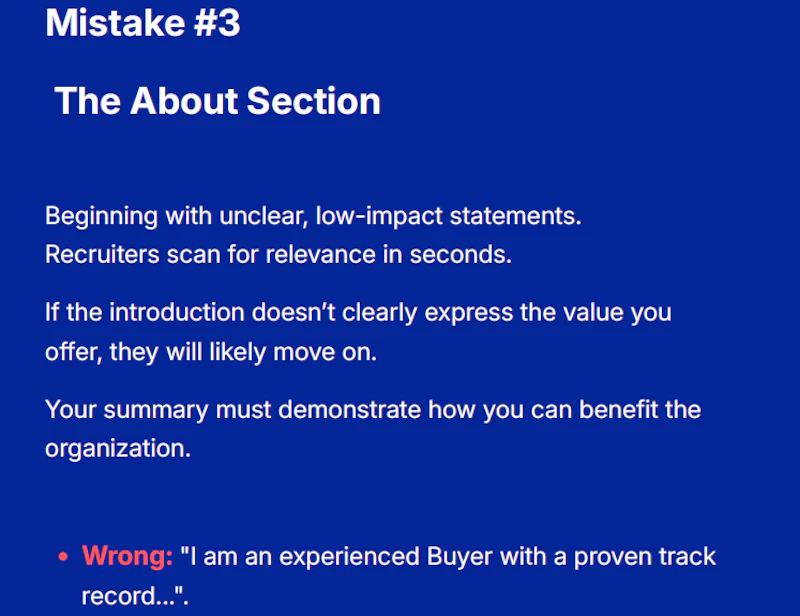 Mistake #3

The About Section

Beginning with unclear, low-impact statements.
Recruiters scan for relevance in seconds.

If the introduction doesn’t clearly express the value you offer, they will likely move on.

Your summary must demonstrate how you can benefit the organization.

• Wrong: "I am an experienced Buyer with a proven track record...".